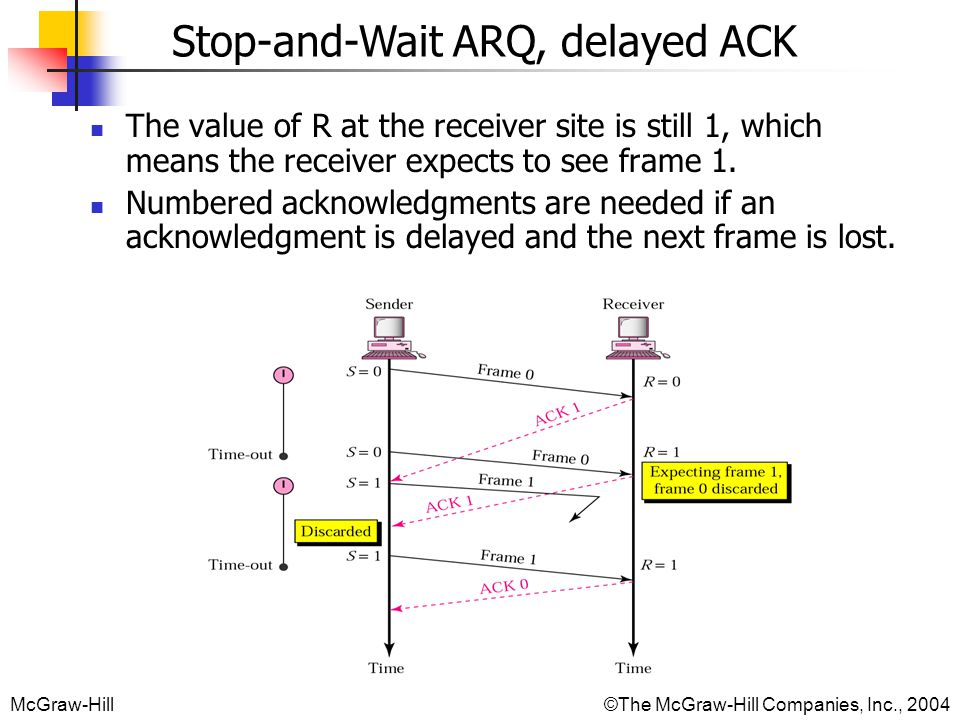 Stop-and-Wait ARQ, delayed ACK

The value of R at the receiver site is still 1, which means the receiver expects to see frame 1.

Numbered acknowledgments are needed if an acknowledgment is delayed and the next frame is lost.

Sender

Receiver

$S = 0$

Frame 0

$R = 0$

ACK 1

Time-out

$S = 0$

Frame 0

$R = 1$

Expecting frame 1, frame 0 discarded

$S = 1$

Frame 1

ACK 1

Discarded

Time-out

$S = 1$

Frame 1

$R = 1$

ACK 0

Time

Time

McGraw-Hill

©The McGraw-Hill Companies, Inc., 2004